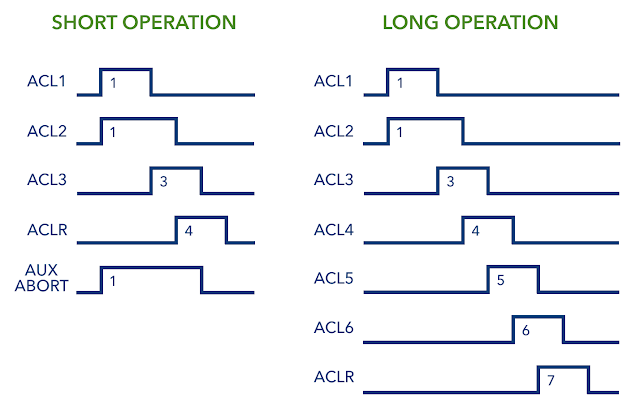 SHORT OPERATION

ACL1 1

ACL2 1

ACL3 3

ACLR 4

AUX ABORT 1

LONG OPERATION

ACL1 1

ACL2 1

ACL3 3

ACL4 4

ACL5 5

ACL6 6

ACLR 7